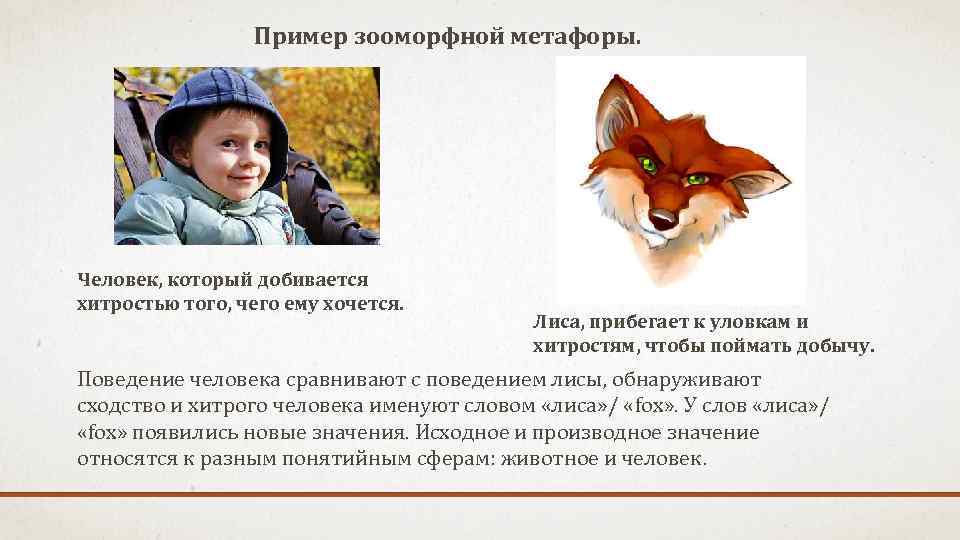 Пример зооморфной метафоры.

Человек, который добивается хитростью того, чего ему хочется.

Лиса, прибегает к уловкам и хитростям, чтобы поймать добычу.

Поведение человека сравнивают с поведением лисы, обнаруживают сходство и хитрого человека именуют словом «лиса»/ «fox». У слов «лиса»/ «fox» появились новые значения. Исходное и производное значение относятся к разным понятийным сферам: животное и человек.